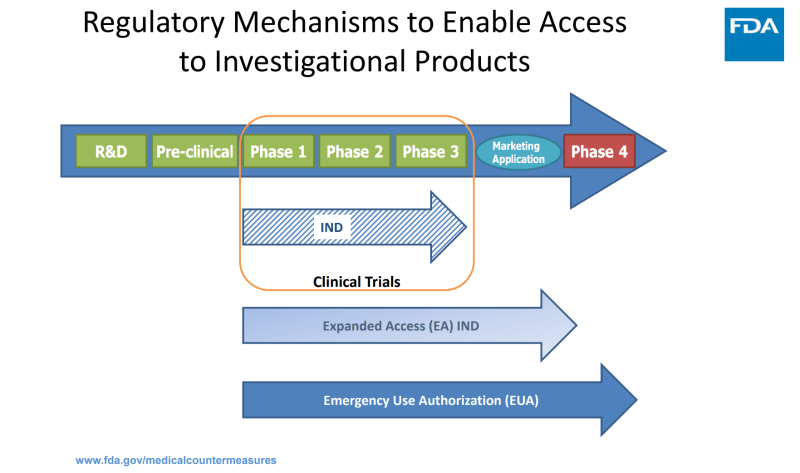 Regulatory Mechanisms to Enable Access to Investigational Products

FDA

R&D

Pre-clinical

Phase 1

Phase 2

Phase 3

Marketing Application

Phase 4

IND

Clinical Trials

Expanded Access (EA) IND

Emergency Use Authorization (EUA)

www.fda.gov/medicalcountermeasures